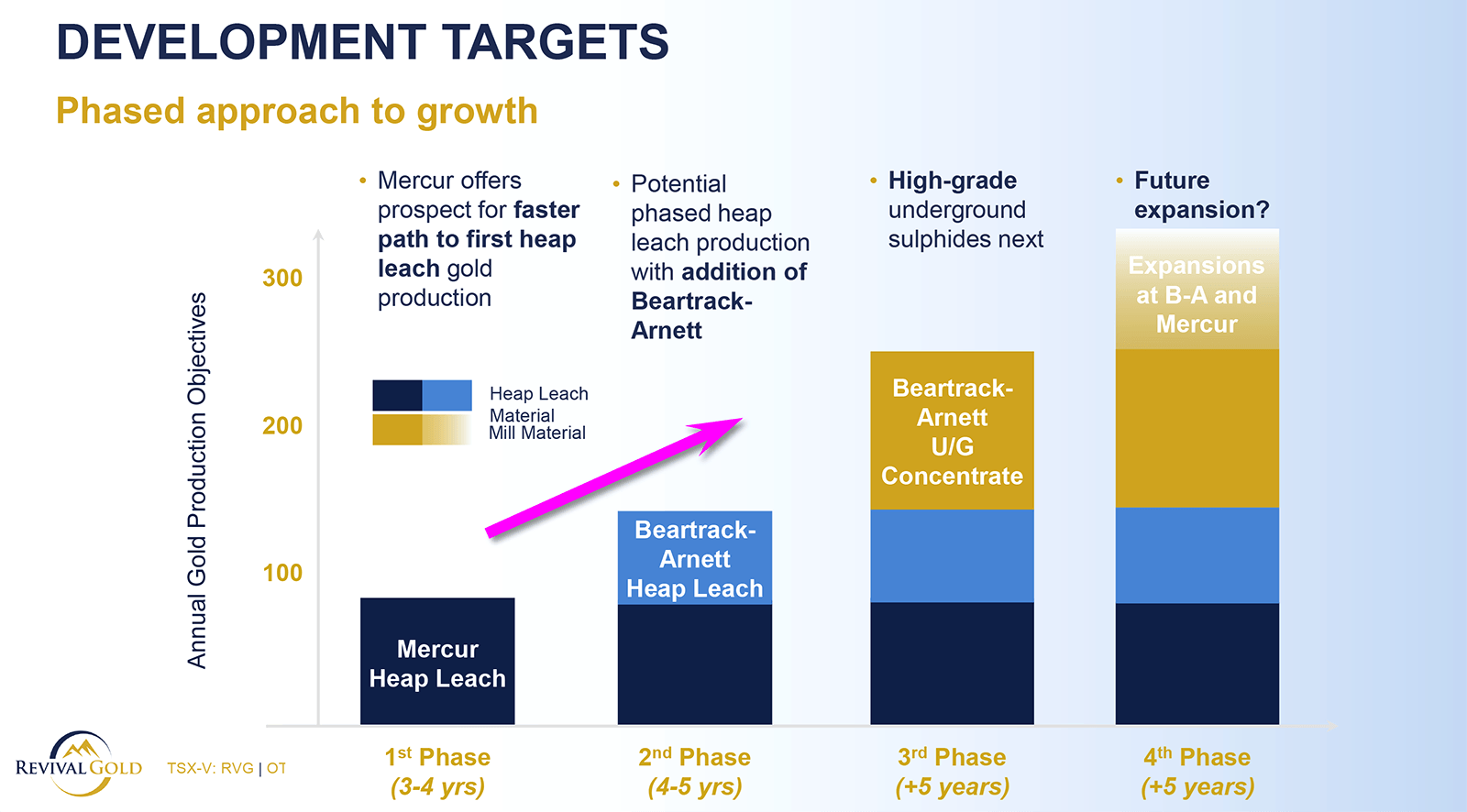 DEVELOPMENT TARGETS

Phased approach to growth

• Mercur offers prospect for faster path to first heap leach gold production

• Potential phased heap leach production with addition of Beartrack-Arnett

• High-grade underground sulphides next

• Future expansion?

Annual Gold Production Objectives

300

200

100

Heap Leach Material

Mill Material

Mercur Heap Leach

Beartrack-Arnett Heap Leach

Beartrack-Arnett U/G Concentrate

Expansions at B-A and Mercur

$1^{st}$ Phase (3-4 yrs)

$2^{nd}$ Phase (4-5 yrs)

$3^{rd}$ Phase (+5 years)

$4^{th}$ Phase (+5 years)

REVIVAL GOLD

TSX-V: RVG | OT